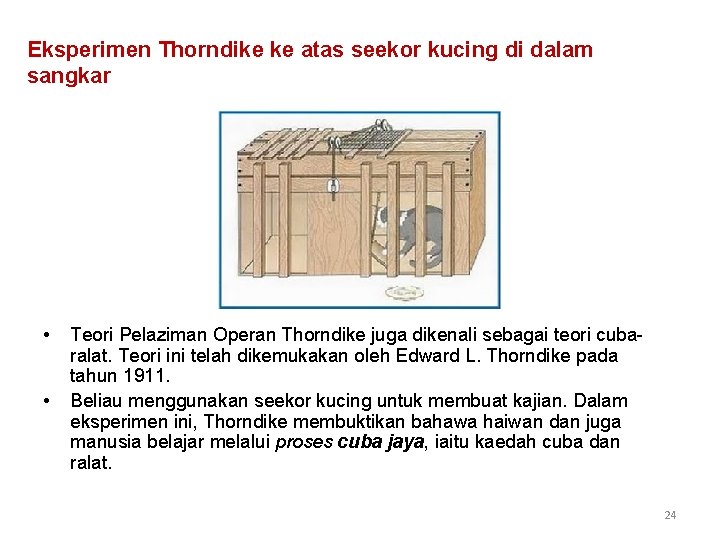 Eksperimen Thorndike ke atas seekor kucing di dalam sangkar

• Teori Pelaziman Operan Thorndike juga dikenali sebagai teori cuba-ralat. Teori ini telah dikemukakan oleh Edward L. Thorndike pada tahun 1911.

• Beliau menggunakan seekor kucing untuk membuat kajian. Dalam eksperimen ini, Thorndike membuktikan bahawa haiwan dan juga manusia belajar melalui proses cuba jaya, iaitu kaedah cuba dan ralat.

24